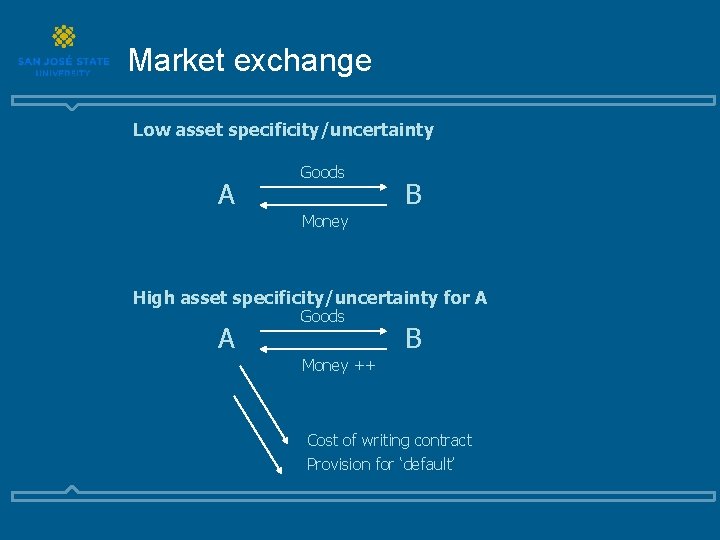 SAN JOSÉ STATE UNIVERSITY

Market exchange

Low asset specificity/uncertainty

Goods

A B

Money

High asset specificity/uncertainty for A

Goods

A B

Money ++

Cost of writing contract

Provision for 'default'